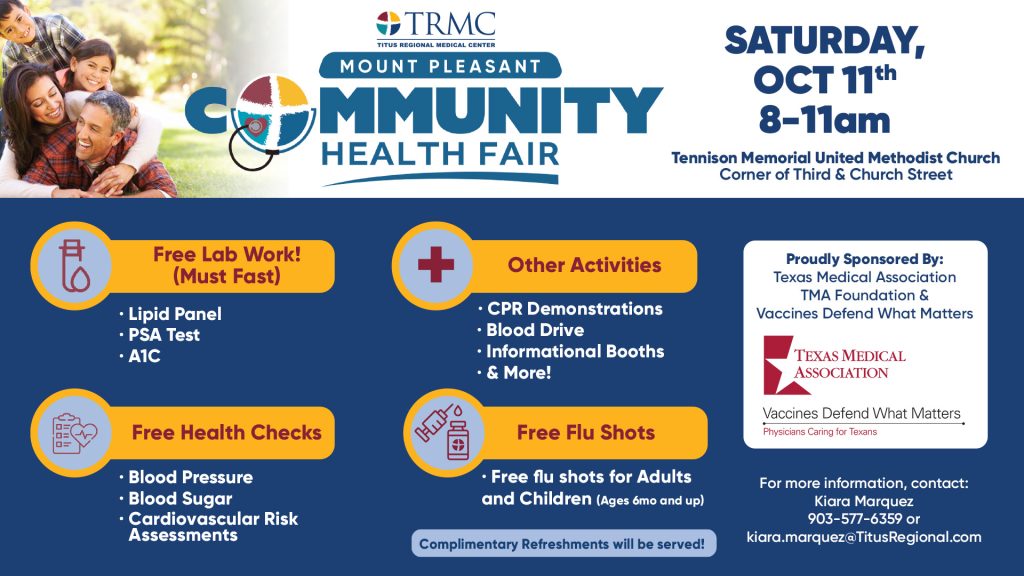 TRMC
TITUS REGIONAL MEDICAL CENTER
MOUNT PLEASANT
COMMUNITY
HEALTH FAIR

SATURDAY, OCT 11th
8-11am

Tennison Memorial United Methodist Church
Corner of Third & Church Street

Free Lab Work! (Must Fast)
· Lipid Panel
· PSA Test
· A1C

Free Health Checks
· Blood Pressure
· Blood Sugar
· Cardiovascular Risk Assessments

Other Activities
· CPR Demonstrations
· Blood Drive
· Informational Booths
· & More!

Free Flu Shots
· Free flu shots for Adults and Children (Ages 6mo and up)

Complimentary Refreshments will be served!

Proudly Sponsored By:
Texas Medical Association
TMA Foundation &
Vaccines Defend What Matters

TEXAS MEDICAL ASSOCIATION

Vaccines Defend What Matters
Physicians Caring for Texans

For more information, contact:
Kiara Marquez
903-577-6359 or
kiara.marquez@TitusRegional.com